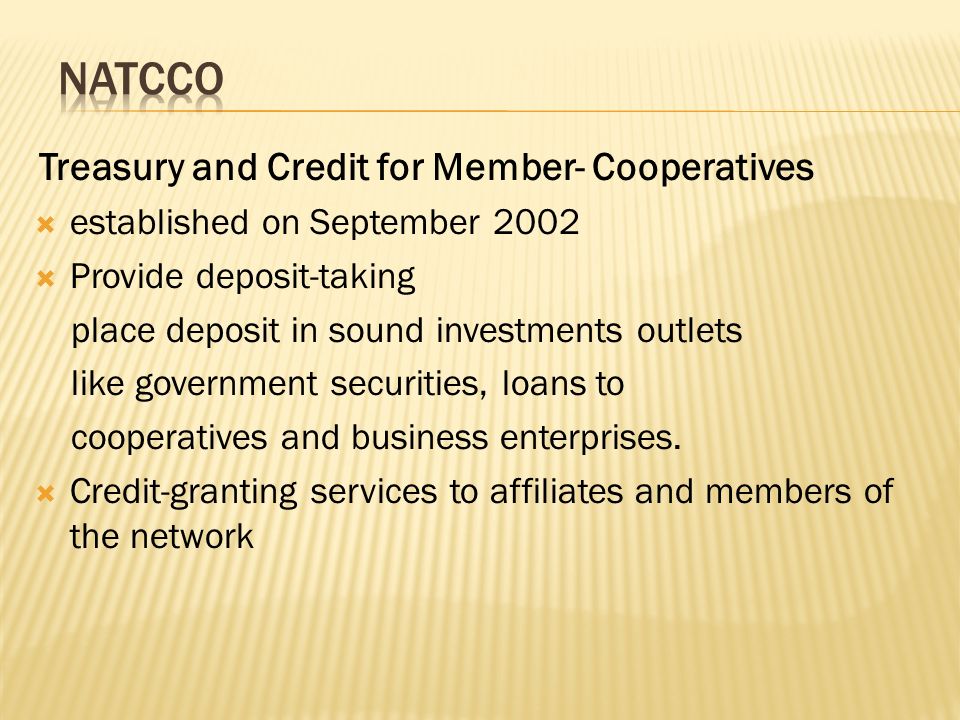 NATCCO

Treasury and Credit for Member- Cooperatives

established on September 2002

Provide deposit-taking
place deposit in sound investments outlets like government securities, loans to cooperatives and business enterprises.

Credit-granting services to affiliates and members of the network